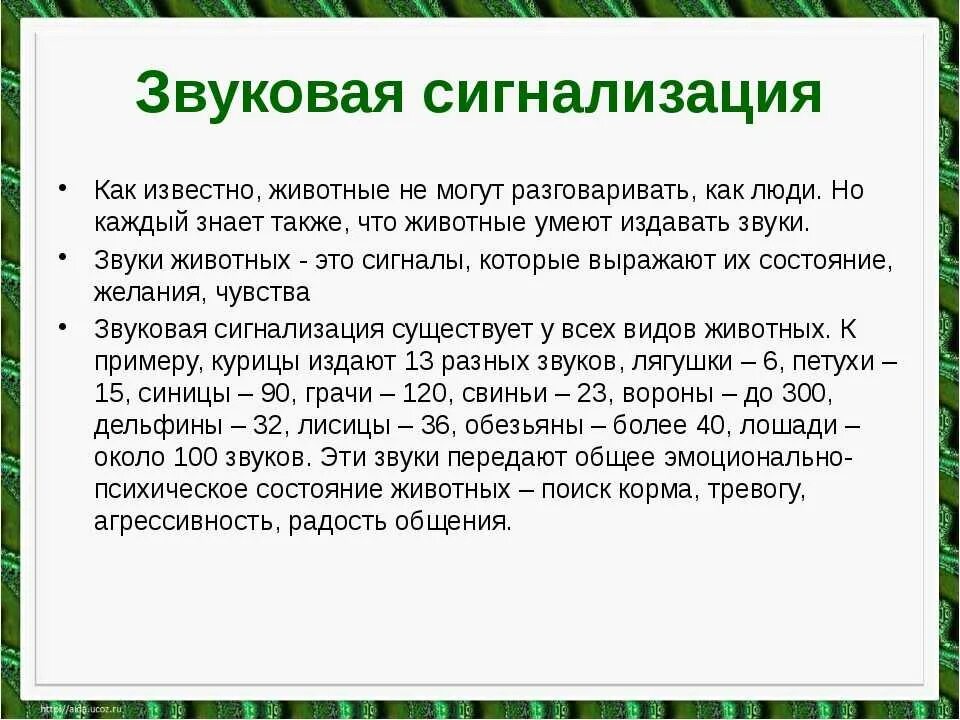 Звуковая сигнализация

• Как известно, животные не могут разговаривать, как люди. Но каждый знает также, что животные умеют издавать звуки.

• Звуки животных - это сигналы, которые выражают их состояние, желания, чувства

• Звуковая сигнализация существует у всех видов животных. К примеру, курицы издают 13 разных звуков, лягушки – 6, петухи – 15, синицы – 90, грачи – 120, свиньи – 23, вороны – до 300, дельфины – 32, лисицы – 36, обезьяны – более 40, лошади – около 100 звуков. Эти звуки передают общее эмоционально-психическое состояние животных – поиск корма, тревогу, агрессивность, радость общения.

http://aida.ucoz.ru